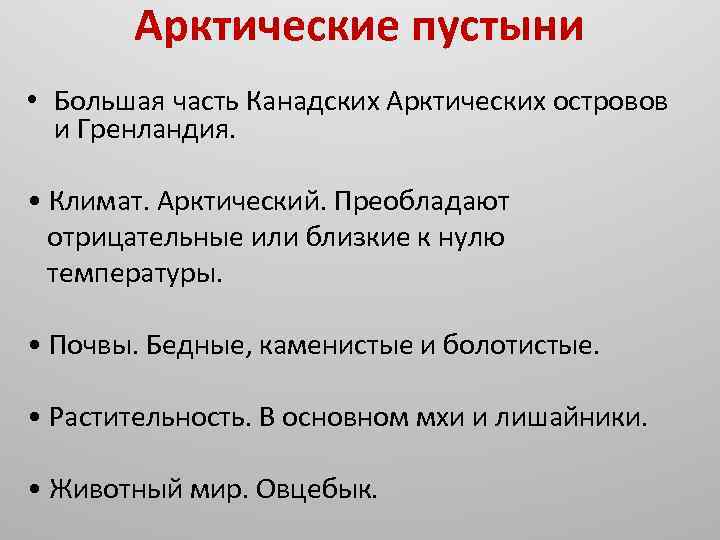 Арктические пустыни

• Большая часть Канадских Арктических островов и Гренландия.

• Климат. Арктический. Преобладают отрицательные или близкие к нулю температуры.

• Почвы. Бедные, каменистые и болотистые.

• Растительность. В основном мхи и лишайники.

• Животный мир. Овцебык.